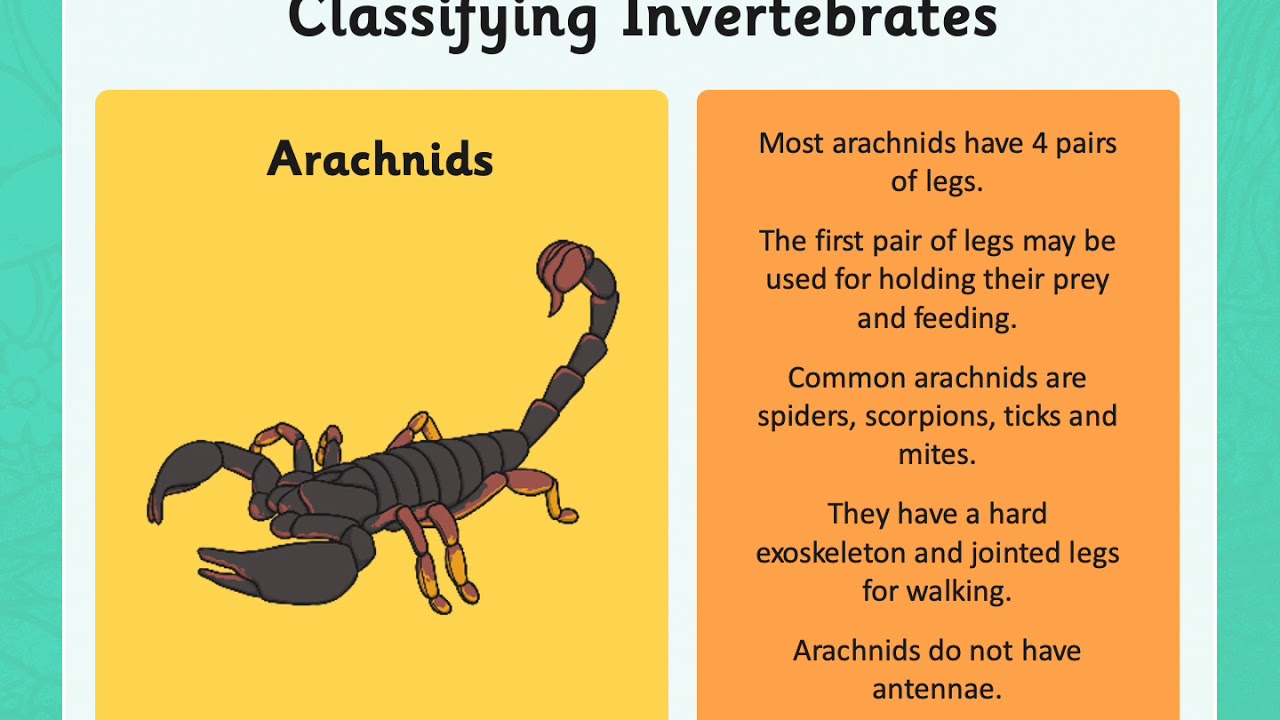 Classifying Invertebrates

Arachnids

Most arachnids have 4 pairs of legs.

The first pair of legs may be used for holding their prey and feeding.

Common arachnids are spiders, scorpions, ticks and mites.

They have a hard exoskeleton and jointed legs for walking.

Arachnids do not have antennae.